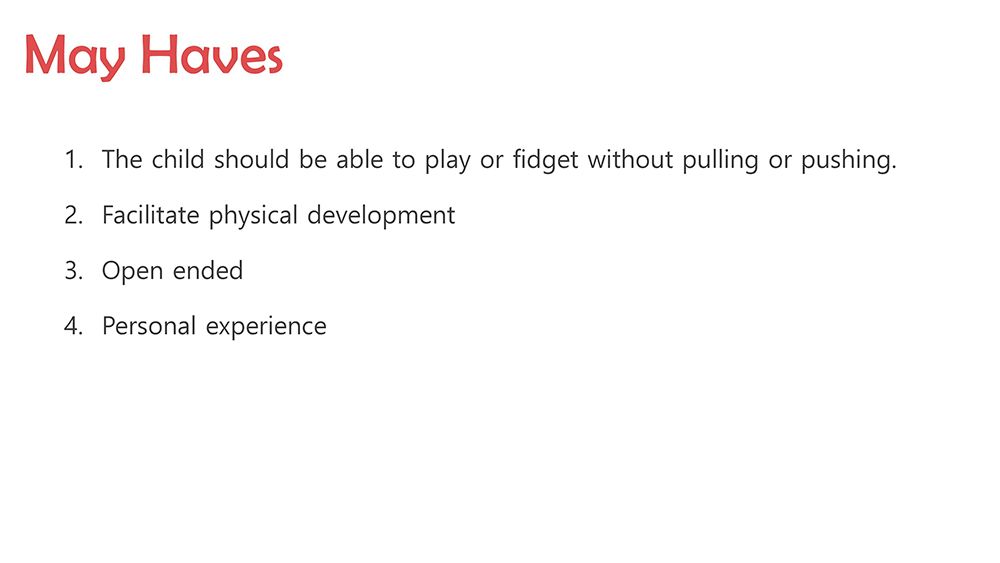 May Haves

1. The child should be able to play or fidget without pulling or pushing.

2. Facilitate physical development

3. Open ended

4. Personal experience